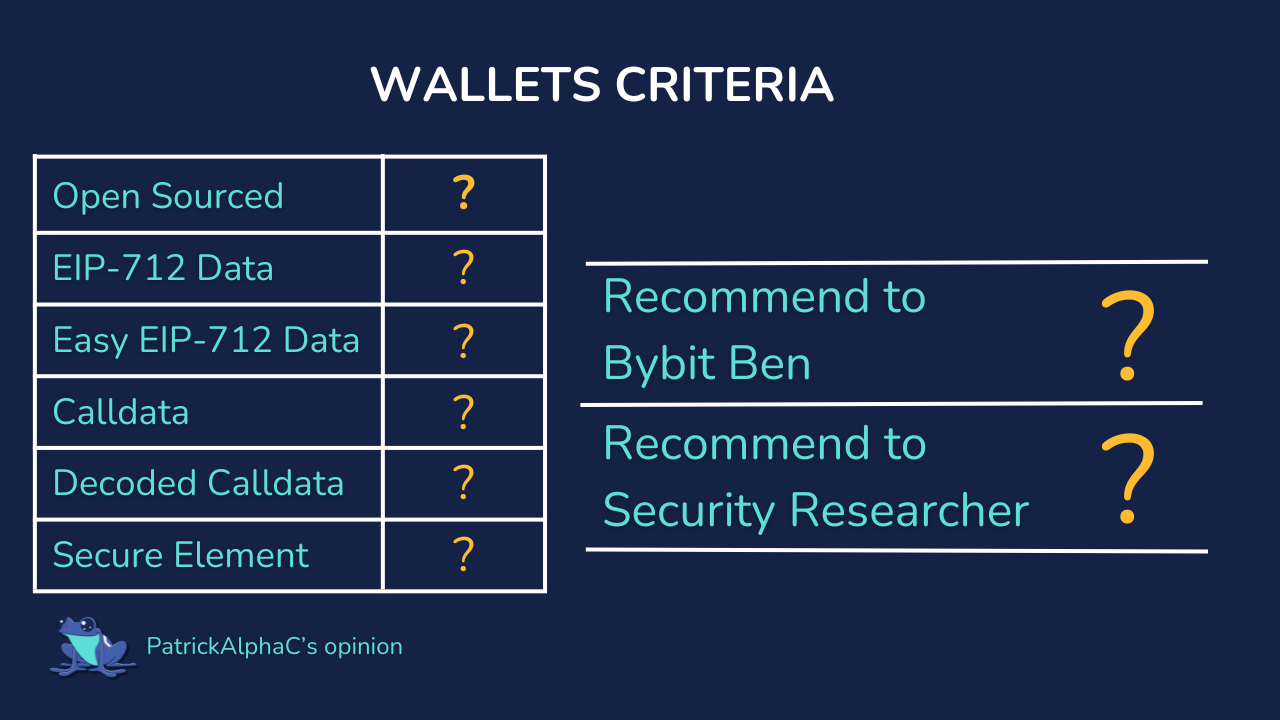 WALLETS CRITERIA

| Open Sourced | ? |
|---|---|
| EIP-712 Data | ? |
| Easy EIP-712 Data | ? |
| Calldata | ? |
| Decoded Calldata | ? |
| Secure Element | ? |

Recommend to Bybit Ben ?

Recommend to Security Researcher ?

PatrickAlphaC's opinion